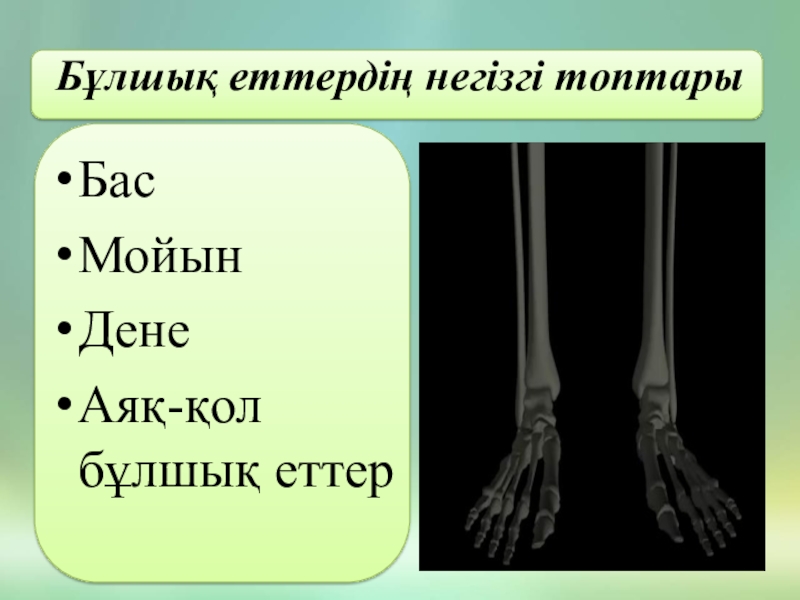 Бұлшық еттердің негізгі топтары

• Бас
• Мойын
• Дене
• Аяқ-қол бұлшық еттер